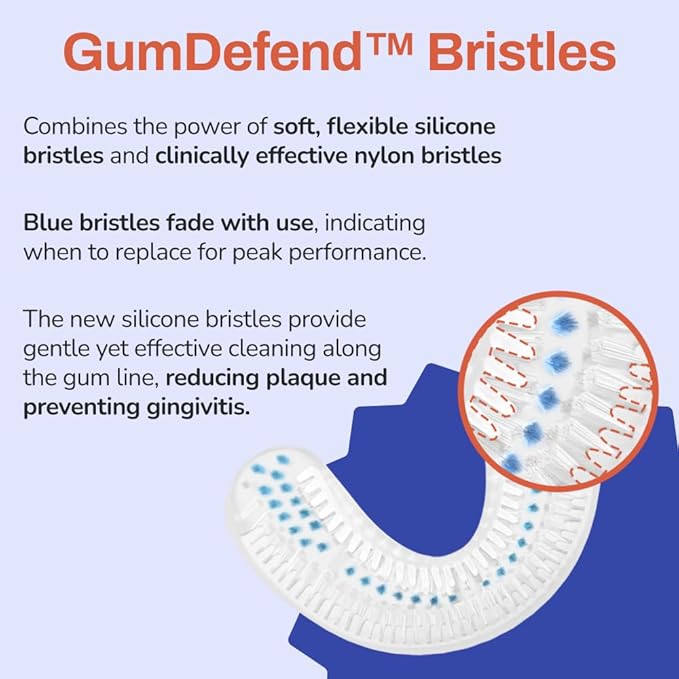 GumDefend™ Bristles

Combines the power of soft, flexible silicone bristles and clinically effective nylon bristles

Blue bristles fade with use, indicating when to replace for peak performance.

The new silicone bristles provide gentle yet effective cleaning along the gum line, reducing plaque and preventing gingivitis.